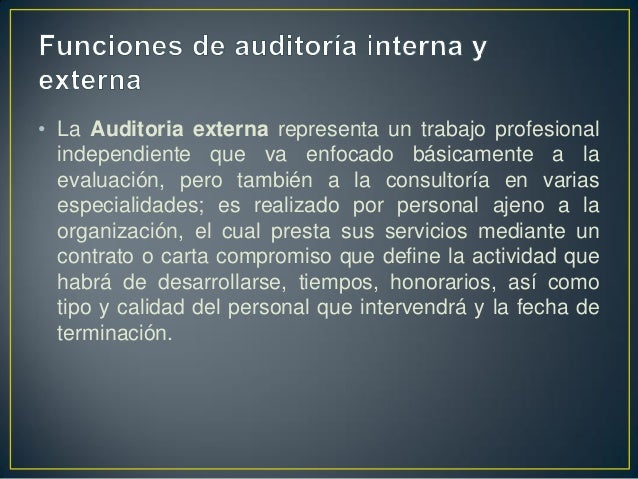 Funciones de auditoría interna y externa

• La Auditoria externa representa un trabajo profesional independiente que va enfocado básicamente a la evaluación, pero también a la consultoría en varias especialidades; es realizado por personal ajeno a la organización, el cual presta sus servicios mediante un contrato o carta compromiso que define la actividad que habrá de desarrollarse, tiempos, honorarios, así como tipo y calidad del personal que intervendrá y la fecha de terminación.